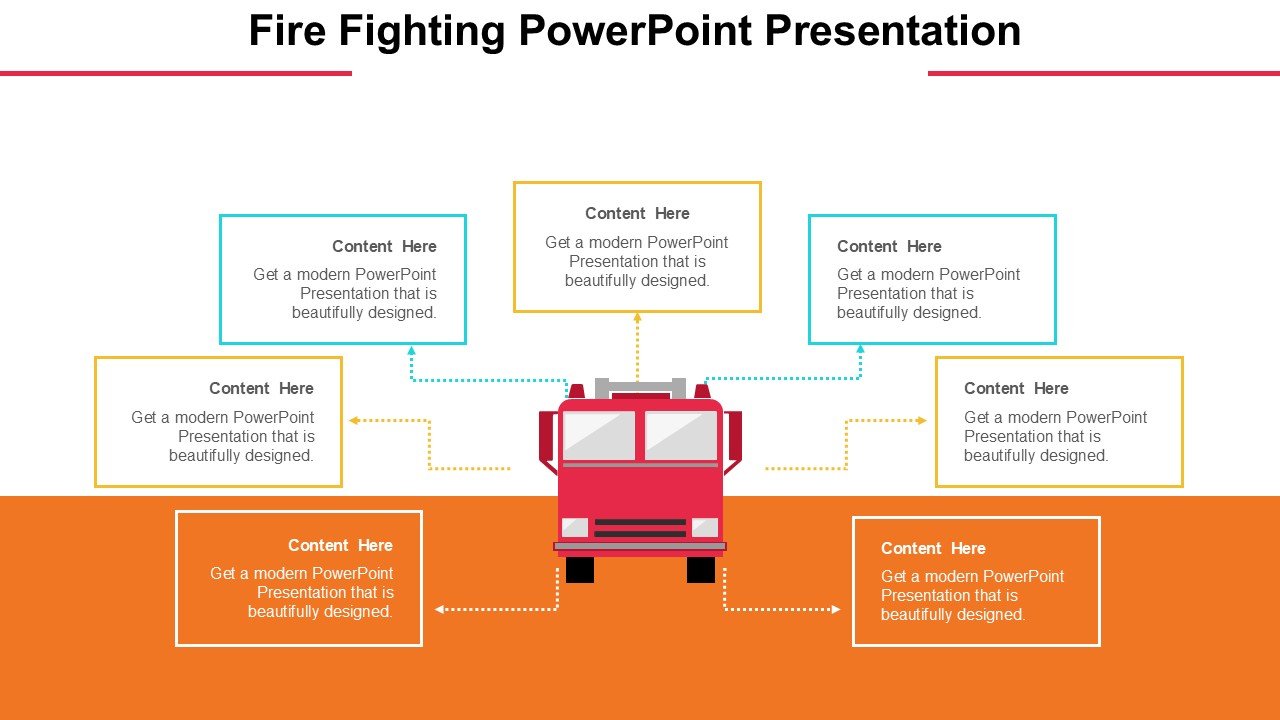 Fire Fighting PowerPoint Presentation

Content Here
Get a modern PowerPoint Presentation that is beautifully designed.

Content Here
Get a modern PowerPoint Presentation that is beautifully designed.

Content Here
Get a modern PowerPoint Presentation that is beautifully designed.

Content Here
Get a modern PowerPoint Presentation that is beautifully designed.

Content Here
Get a modern PowerPoint Presentation that is beautifully designed.

Content Here
Get a modern PowerPoint Presentation that is beautifully designed.

Content Here
Get a modern PowerPoint Presentation that is beautifully designed.